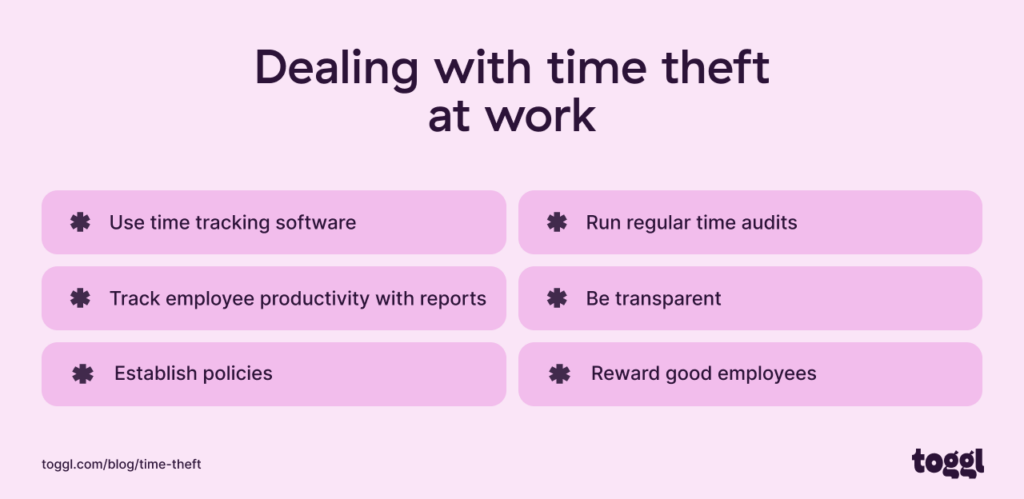 Dealing with time theft at work

Use time tracking software

Track employee productivity with reports

Establish policies

Run regular time audits

Be transparent

Reward good employees

toggl.com/blog/time-theft

toggl